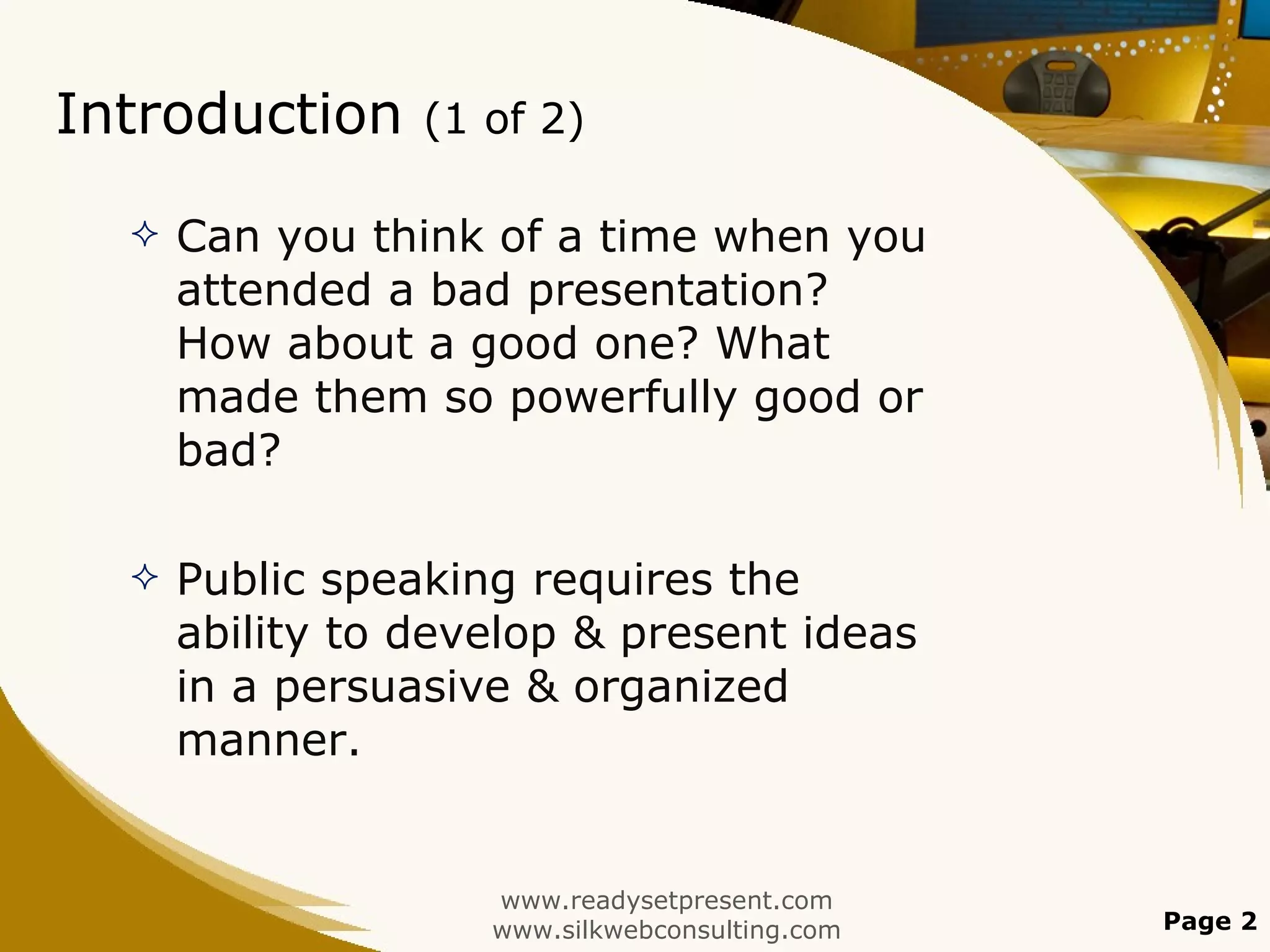 Introduction (1 of 2)

✧ Can you think of a time when you attended a bad presentation? How about a good one? What made them so powerfully good or bad?

✧ Public speaking requires the ability to develop & present ideas in a persuasive & organized manner.

www.readysetpresent.com
www.silkwebconsulting.com

Page 2